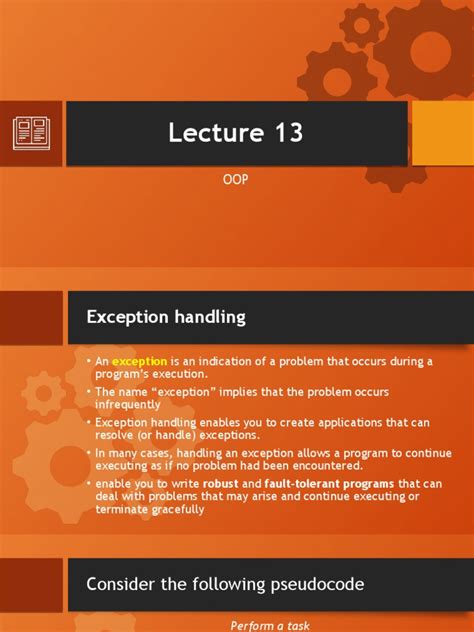 Lecture 13

OOP

Exception handling

• An exception is an indication of a problem that occurs during a program's execution.
• The name "exception" implies that the problem occurs infrequently
• Exception handling enables you to create applications that can resolve (or handle) exceptions.
• In many cases, handling an exception allows a program to continue executing as if no problem had been encountered.
• enable you to write robust and fault-tolerant programs that can deal with problems that may arise and continue executing or terminate gracefully

Consider the following pseudocode

Perform a task